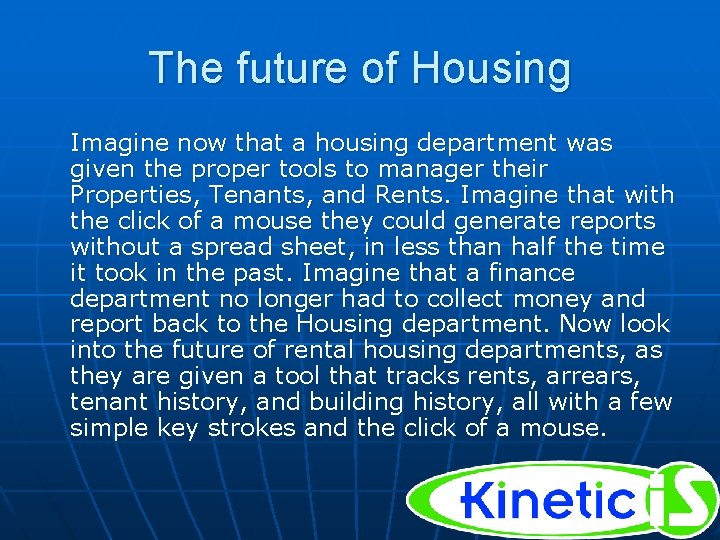 The future of Housing

Imagine now that a housing department was given the proper tools to manager their Properties, Tenants, and Rents. Imagine that with the click of a mouse they could generate reports without a spread sheet, in less than half the time it took in the past. Imagine that a finance department no longer had to collect money and report back to the Housing department. Now look into the future of rental housing departments, as they are given a tool that tracks rents, arrears, tenant history, and building history, all with a few simple key strokes and the click of a mouse.

Kinetic iS